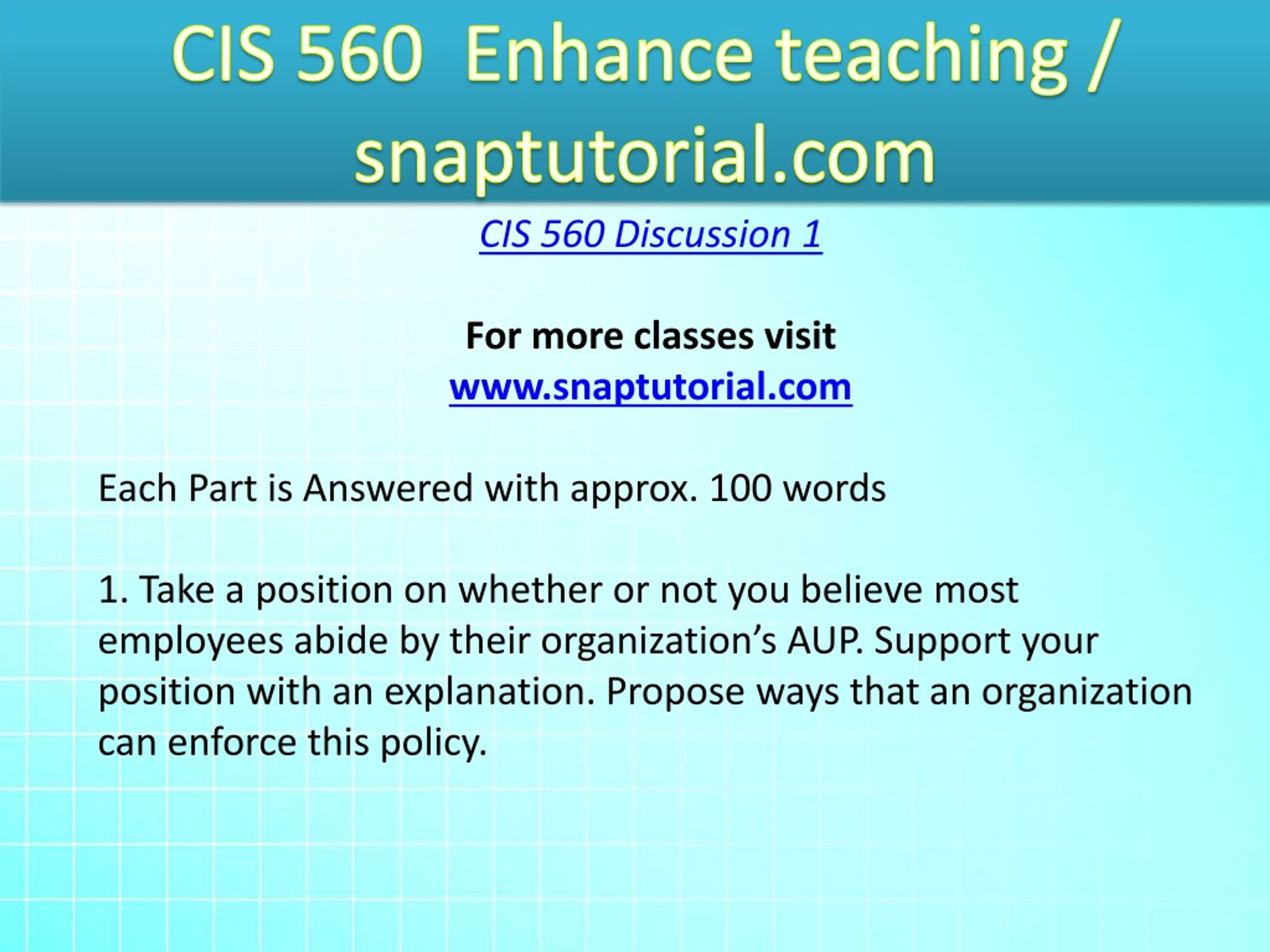 CIS 560 Enhance teaching / snaptutorial.com

CIS 560 Discussion 1

For more classes visit
www.snaptutorial.com

Each Part is Answered with approx. 100 words

1. Take a position on whether or not you believe most employees abide by their organization’s AUP. Support your position with an explanation. Propose ways that an organization can enforce this policy.